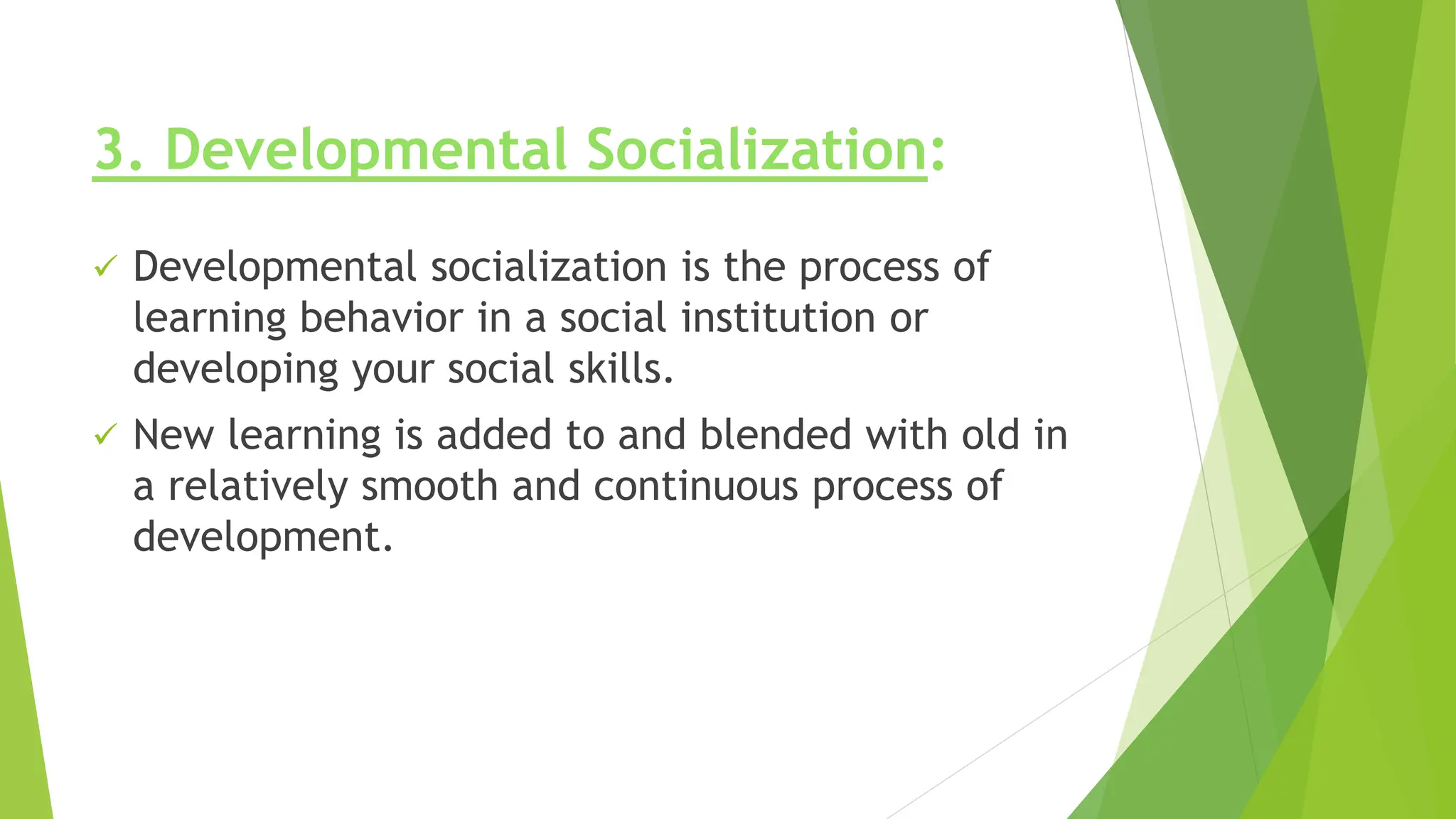 3. Developmental Socialization:

✓ Developmental socialization is the process of learning behavior in a social institution or developing your social skills.

✓ New learning is added to and blended with old in a relatively smooth and continuous process of development.